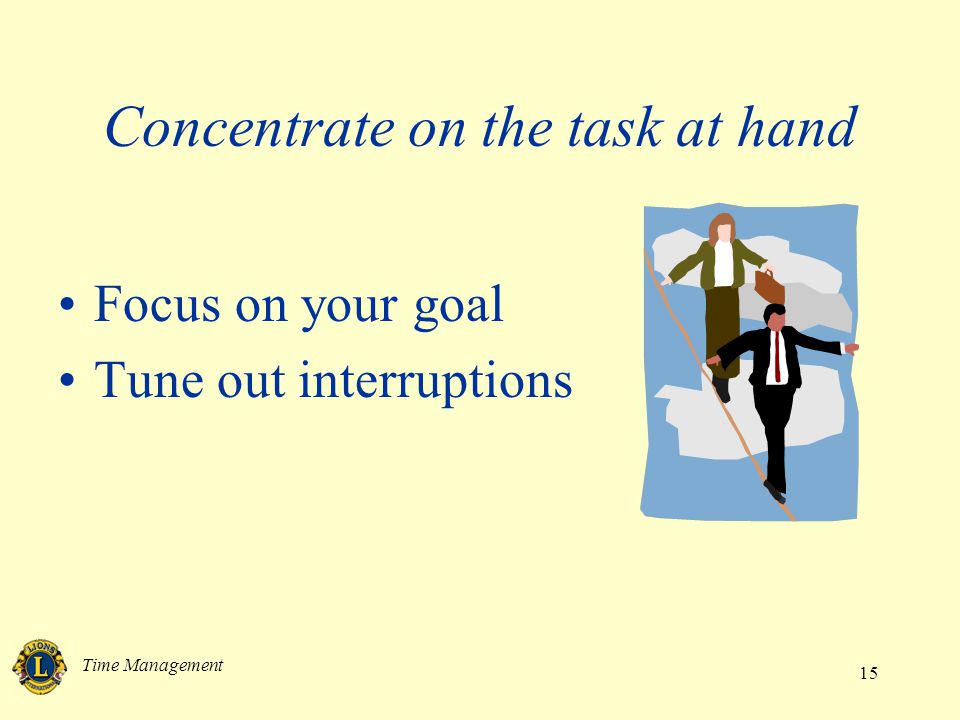 Concentrate on the task at hand

• Focus on your goal
• Tune out interruptions

LIONS L INTERNATIONAL

Time Management

15